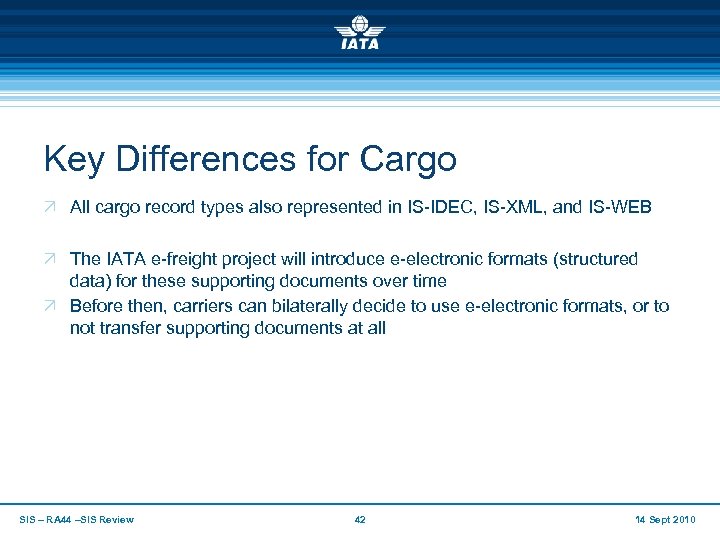 IATA

Key Differences for Cargo

All cargo record types also represented in IS-IDEC, IS-XML, and IS-WEB

The IATA e-freight project will introduce e-electronic formats (structured data) for these supporting documents over time

Before then, carriers can bilaterally decide to use e-electronic formats, or to not transfer supporting documents at all

SIS – RA44 –SIS Review 42 14 Sept 2010